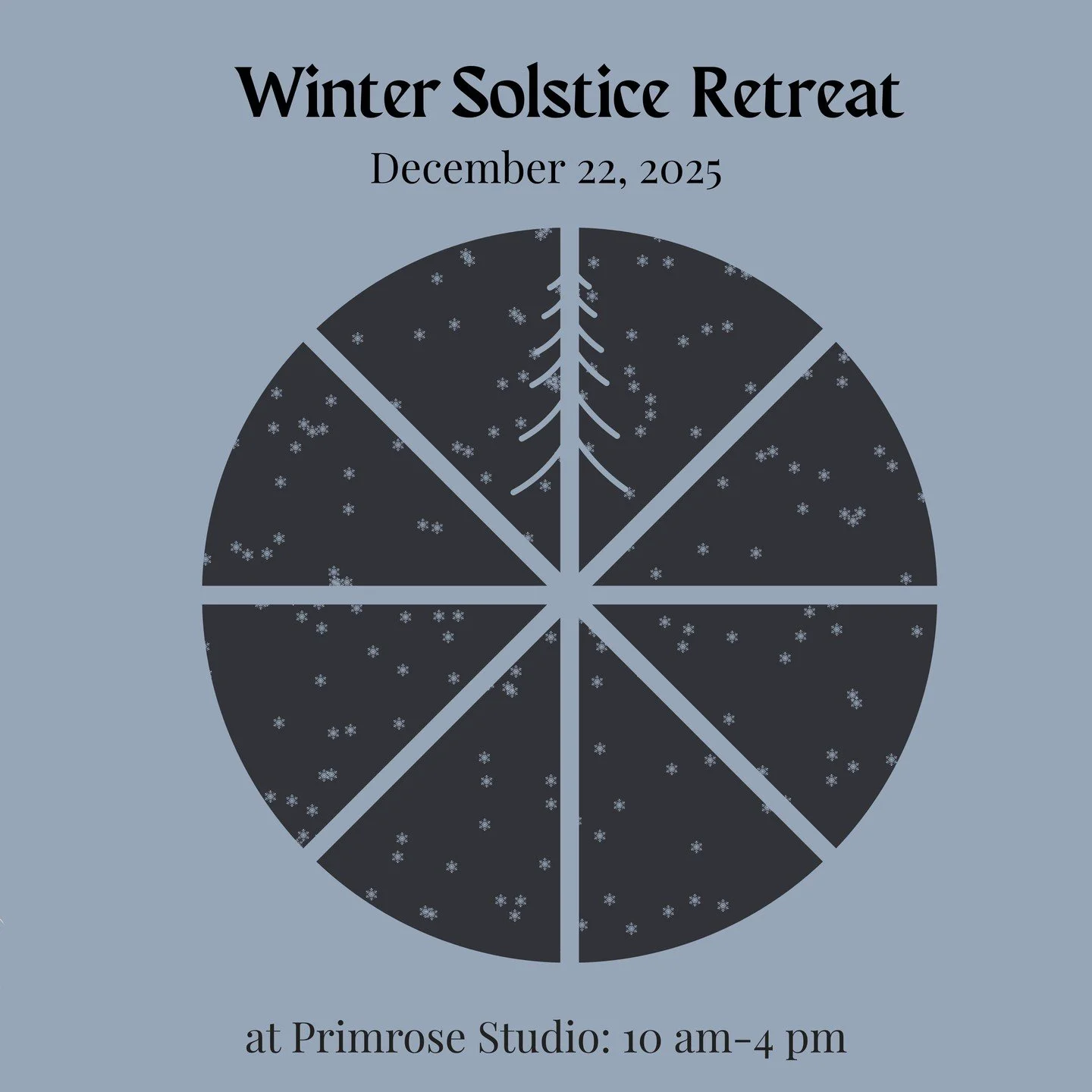 Winter Solstice Retreat

December 22, 2025

at Primrose Studio: 10 am-4 pm